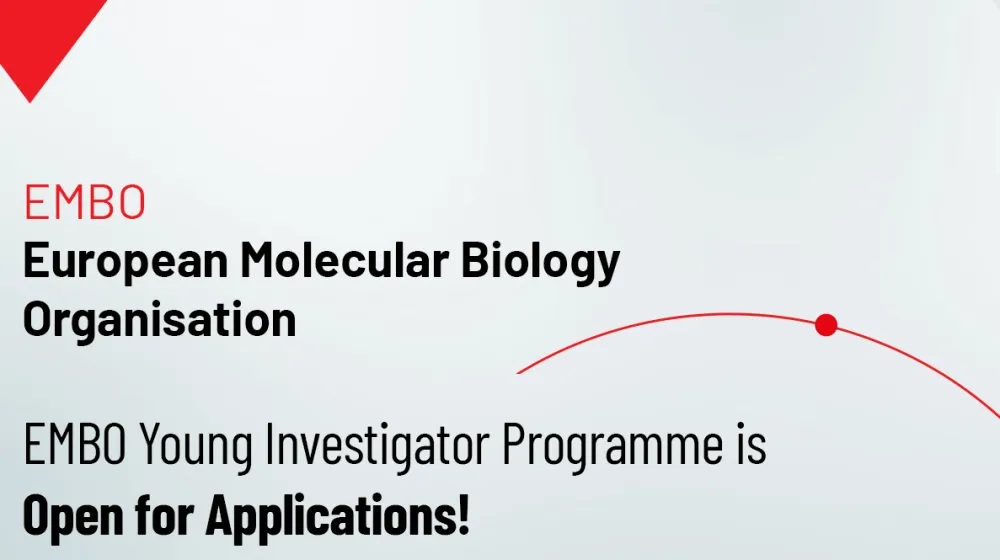 EMBO
European Molecular Biology Organisation

EMBO Young Investigator Programme is
Open for Applications!